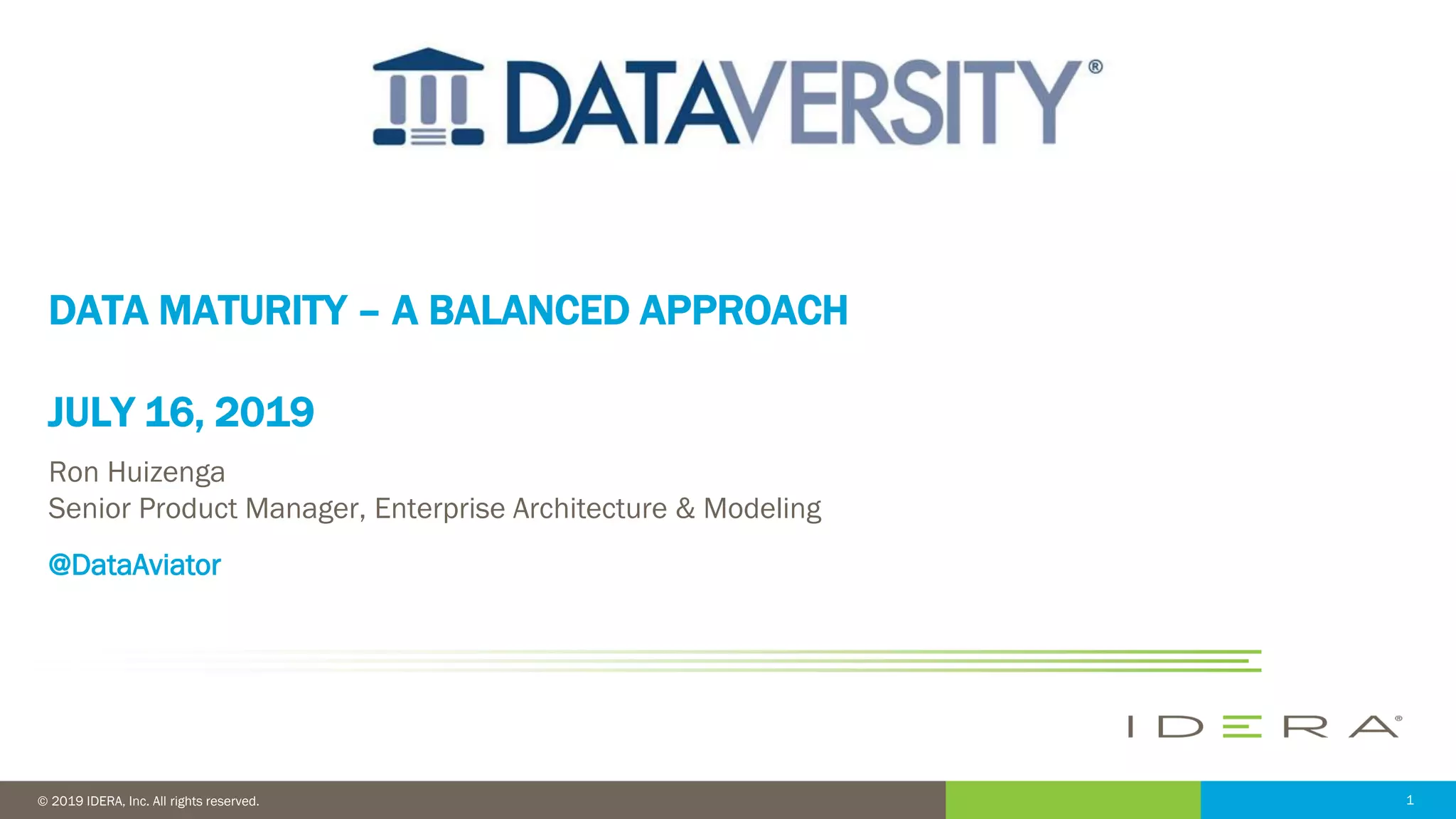 DATAVERSITY®

DATA MATURITY – A BALANCED APPROACH

JULY 16, 2019

Ron Huizenga
Senior Product Manager, Enterprise Architecture & Modeling

@DataAviator

IDERA®

© 2019 IDERA, Inc. All rights reserved.

1